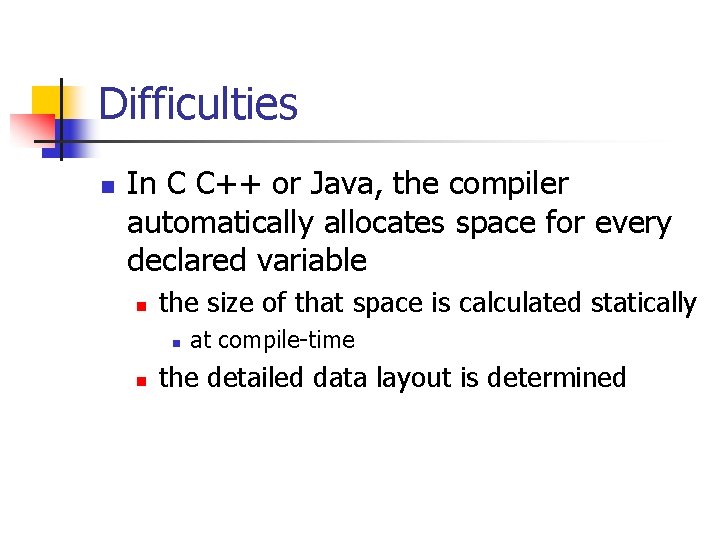 Difficulties

In C C++ or Java, the compiler automatically allocates space for every declared variable

the size of that space is calculated statically

at compile-time

the detailed data layout is determined